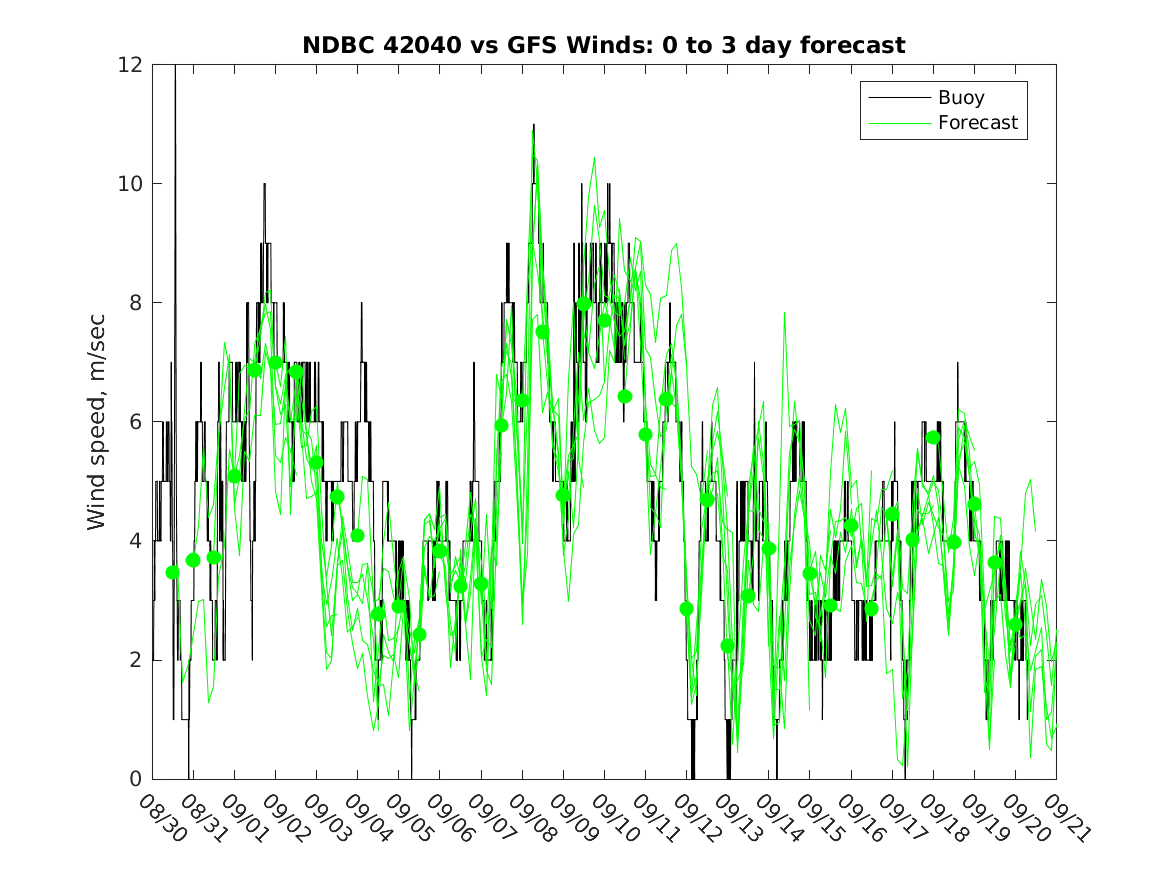 NDBC 42040 vs GFS Winds: 0 to 3 day forecast

Buoy
Forecast

Wind speed, m/sec

12
10
8
6
4
2
0

08/30 08/31 09/01 09/02 09/03 09/04 09/05 09/06 09/07 09/08 09/09 09/10 09/11 09/12 09/13 09/14 09/15 09/16 09/17 09/18 09/19 09/20 09/21